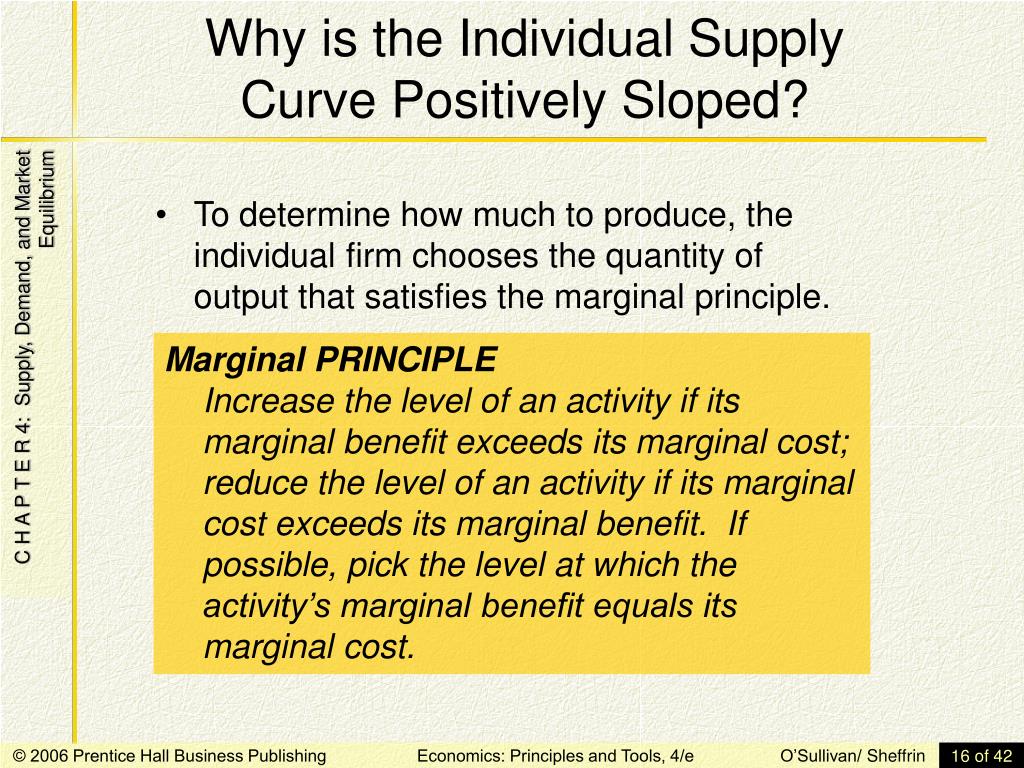 Why is the Individual Supply Curve Positively Sloped?

C H A P T E R 4: Supply, Demand, and Market Equilibrium

• To determine how much to produce, the individual firm chooses the quantity of output that satisfies the marginal principle.

Marginal PRINCIPLE
Increase the level of an activity if its marginal benefit exceeds its marginal cost; reduce the level of an activity if its marginal cost exceeds its marginal benefit. If possible, pick the level at which the activity's marginal benefit equals its marginal cost.

© 2006 Prentice Hall Business Publishing Economics: Principles and Tools, 4/e O'Sullivan/ Sheffrin 16 of 42